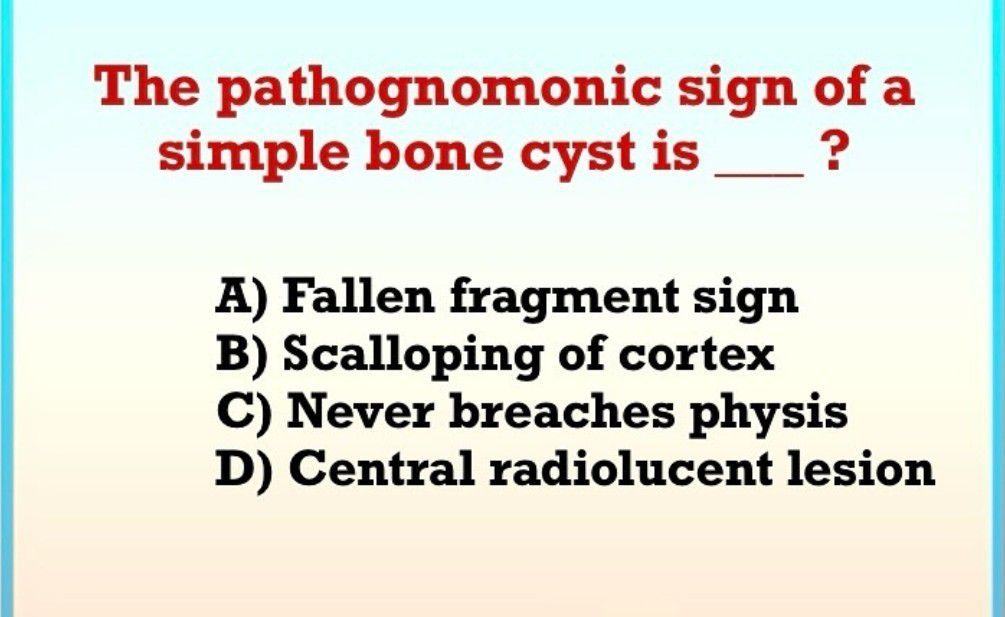 The pathognomonic sign of a simple bone cyst is ___ ?

A) Fallen fragment sign
B) Scalloping of cortex
C) Never breaches physis
D) Central radiolucent lesion